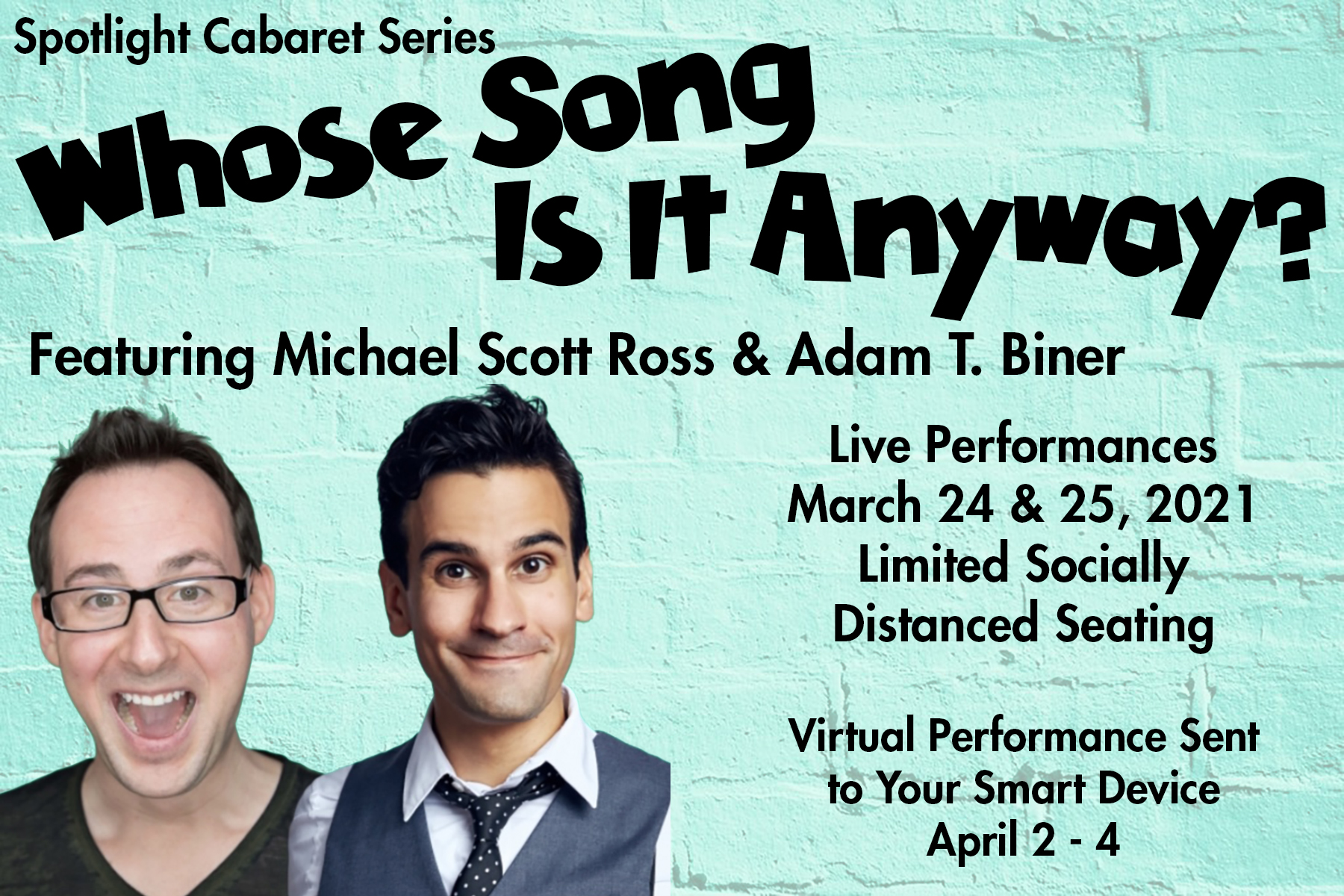 Spotlight Cabaret Series

Whose Song Is It Anyway?

Featuring Michael Scott Ross & Adam T. Biner

Live Performances
March 24 & 25, 2021
Limited Socially Distanced Seating

Virtual Performance Sent to Your Smart Device
April 2 - 4